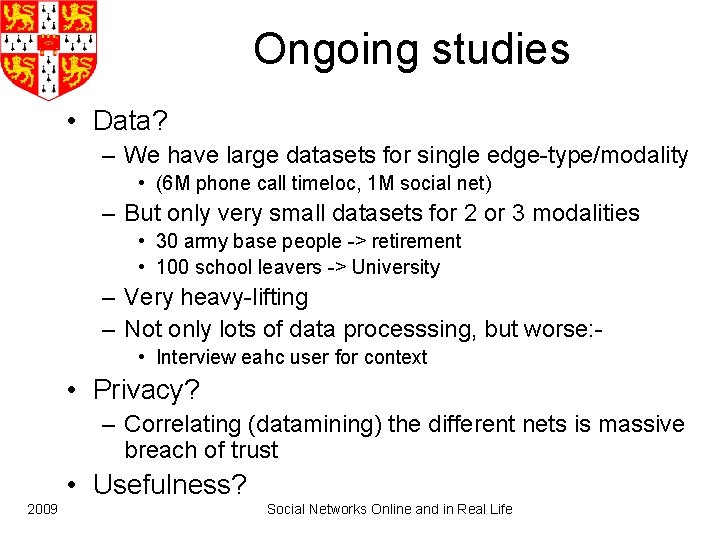 Ongoing studies

• Data?
– We have large datasets for single edge-type/modality
• (6M phone call timeloc, 1M social net)
– But only very small datasets for 2 or 3 modalities
• 30 army base people -> retirement
• 100 school leavers -> University
– Very heavy-lifting
– Not only lots of data processsing, but worse:-
• Interview eahc user for context
• Privacy?
– Correlating (datamining) the different nets is massive breach of trust
• Usefulness?

2009

Social Networks Online and in Real Life